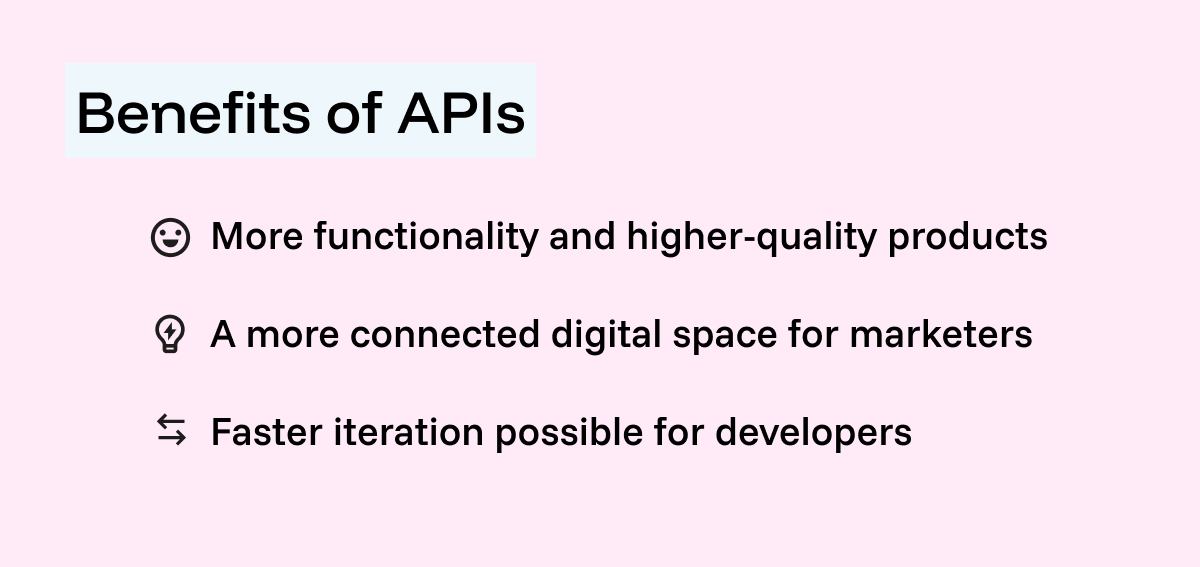 Benefits of APIs

More functionality and higher-quality products

A more connected digital space for marketers

Faster iteration possible for developers